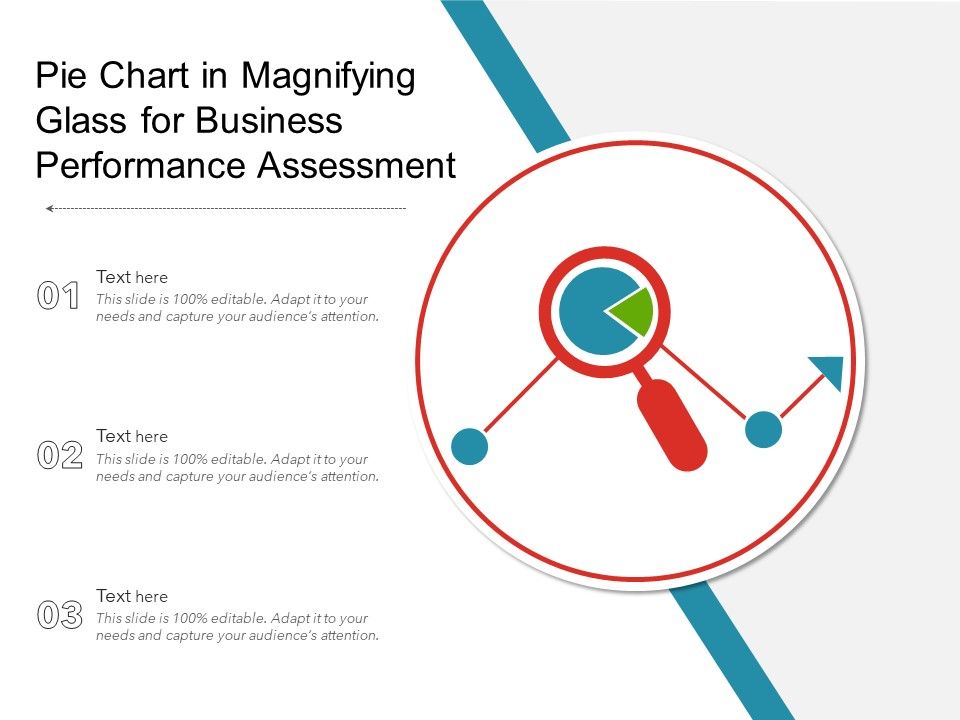 Pie Chart in Magnifying Glass for Business Performance Assessment

01
Text here
This slide is 100% editable. Adapt it to your needs and capture your audience's attention.

02
Text here
This slide is 100% editable. Adapt it to your needs and capture your audience's attention.

03
Text here
This slide is 100% editable. Adapt it to your needs and capture your audience's attention.